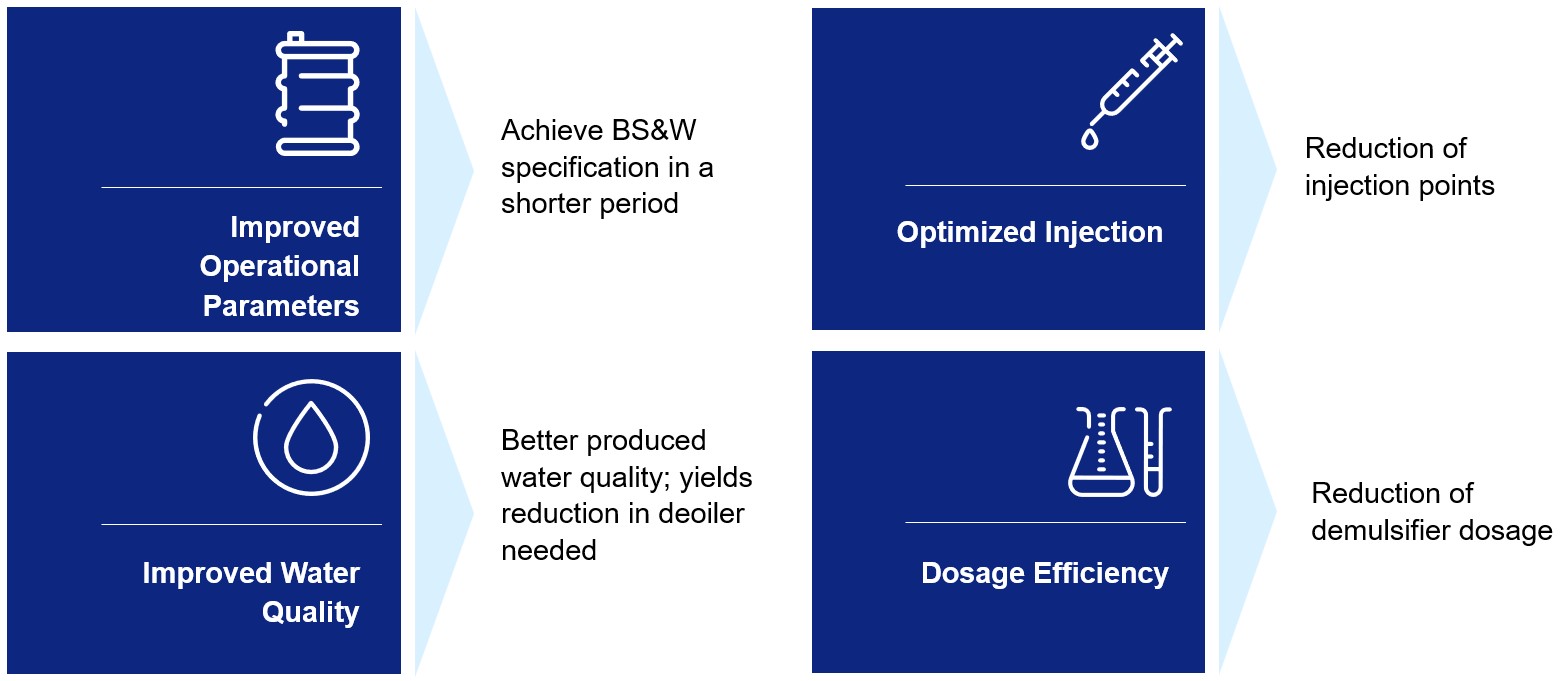 Improved Operational Parameters

Achieve BS&W specification in a shorter period

Optimized Injection

Reduction of injection points

Improved Water Quality

Better produced water quality; yields reduction in deoiler needed

Dosage Efficiency

Reduction of demulsifier dosage